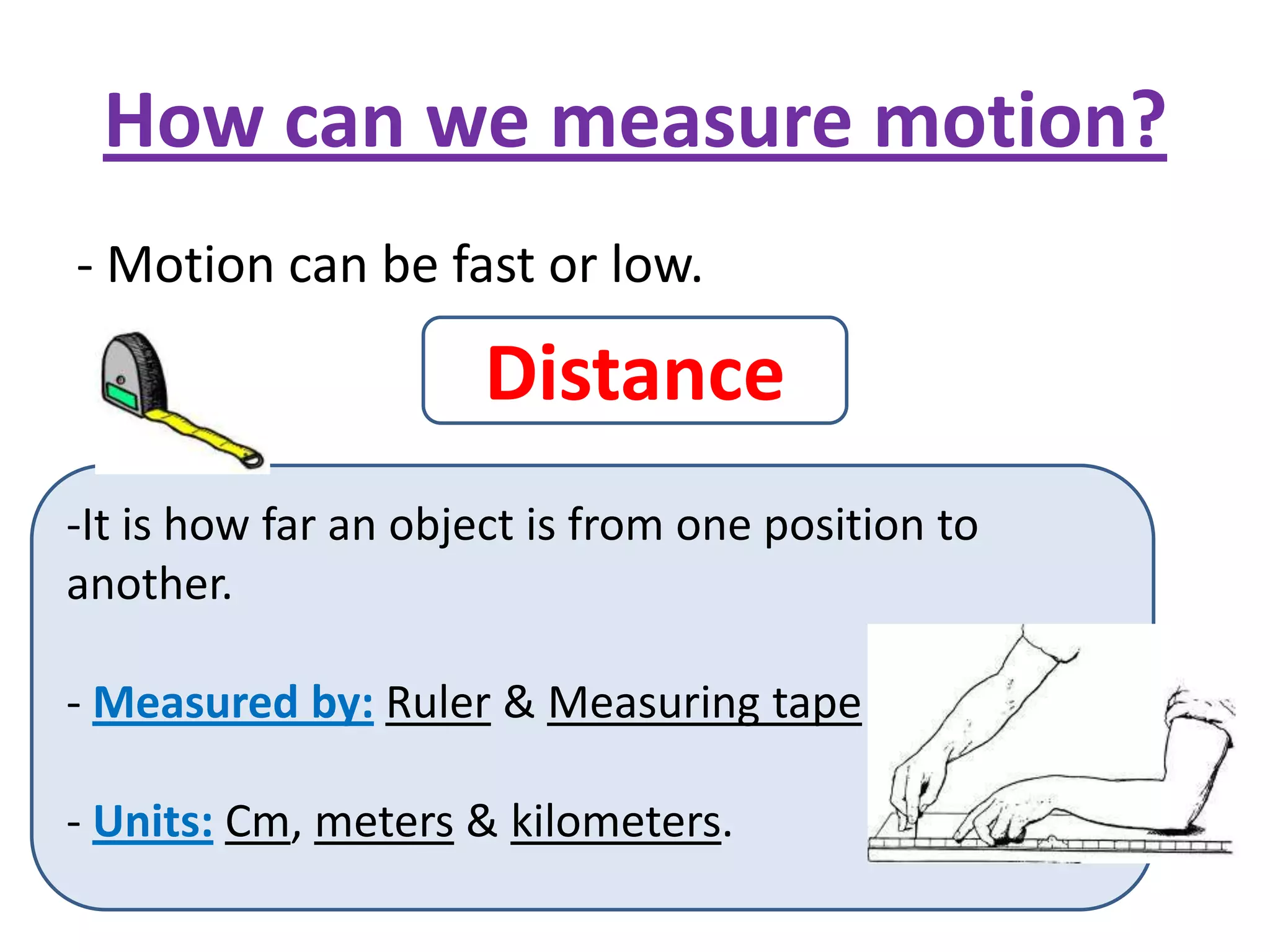 How can we measure motion?

- Motion can be fast or low.

Distance

-It is how far an object is from one position to another.

- Measured by: Ruler & Measuring tape

- Units: Cm, meters & kilometers.